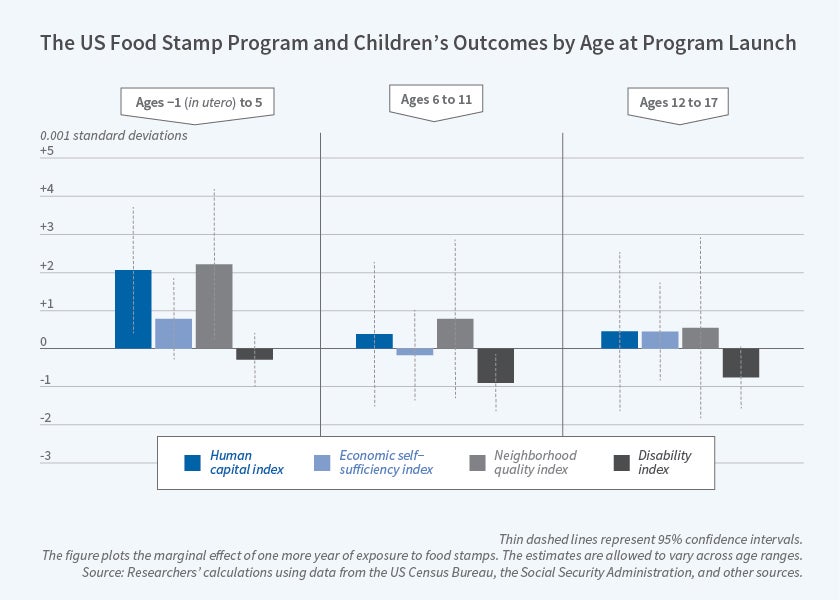 The US Food Stamp Program and Children's Outcomes by Age at Program Launch

Ages −1 (in utero) to 5

Ages 6 to 11

Ages 12 to 17

0.001 standard deviations

+5

+4

+3

+2

+1

0

-1

-2

-3

Human capital index

Economic self–sufficiency index

Neighborhood quality index

Disability index

Thin dashed lines represent 95% confidence intervals.
The figure plots the marginal effect of one more year of exposure to food stamps. The estimates are allowed to vary across age ranges.
Source: Researchers' calculations using data from the US Census Bureau, the Social Security Administration, and other sources.